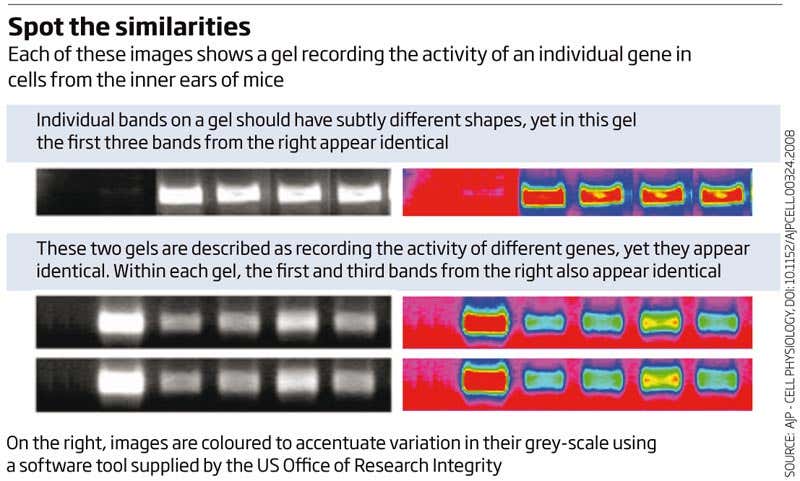 Spot the similarities

Each of these images shows a gel recording the activity of an individual gene in cells from the inner ears of mice

Individual bands on a gel should have subtly different shapes, yet in this gel the first three bands from the right appear identical

These two gels are described as recording the activity of different genes, yet they appear identical. Within each gel, the first and third bands from the right also appear identical

On the right, images are coloured to accentuate variation in their grey-scale using a software tool supplied by the US Office of Research Integrity

SOURCE: AJP - CELL PHYSIOLOGY, DOI: 10.1152/AJPCELL.00324.2008